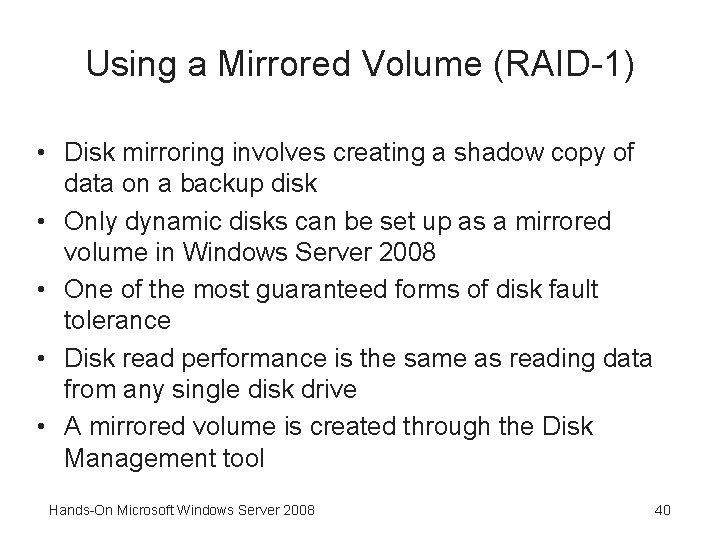 Using a Mirrored Volume (RAID-1)

• Disk mirroring involves creating a shadow copy of data on a backup disk
• Only dynamic disks can be set up as a mirrored volume in Windows Server 2008
• One of the most guaranteed forms of disk fault tolerance
• Disk read performance is the same as reading data from any single disk drive
• A mirrored volume is created through the Disk Management tool

Hands-On Microsoft Windows Server 2008

40